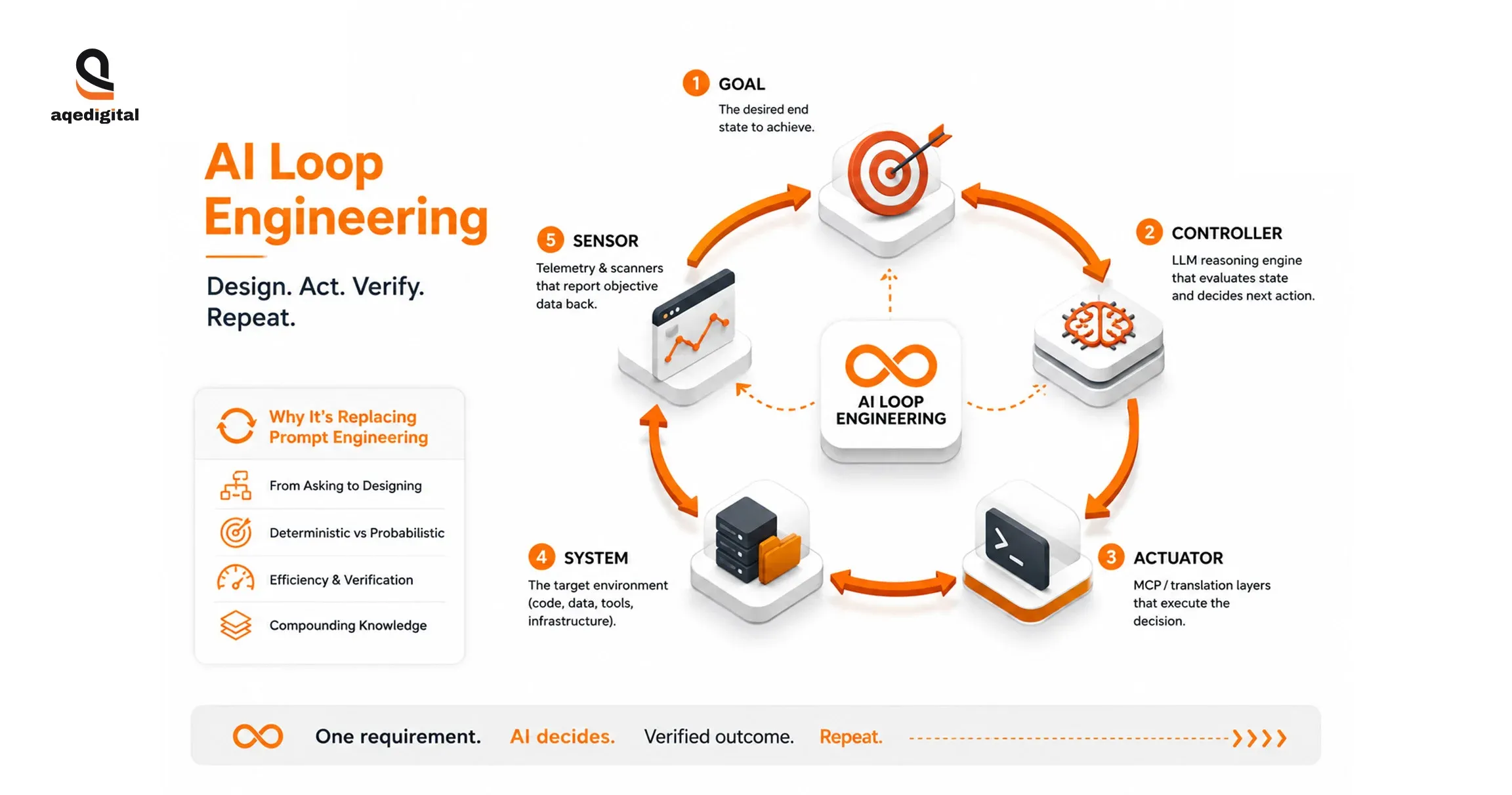 aqedigital

AI Loop Engineering

Design. Act. Verify. Repeat.

Why It's Replacing Prompt Engineering

From Asking to Designing

Deterministic vs Probabilistic

Efficiency & Verification

Compounding Knowledge

1 GOAL
The desired end state to achieve.

2 CONTROLLER
LLM reasoning engine that evaluates state and decides next action.

3 ACTUATOR
MCP / translation layers that execute the decision.

4 SYSTEM
The target environment (code, data, tools, infrastructure).

5 SENSOR
Telemetry & scanners that report objective data back.

AI LOOP ENGINEERING

One requirement. AI decides. Verified outcome. Repeat.